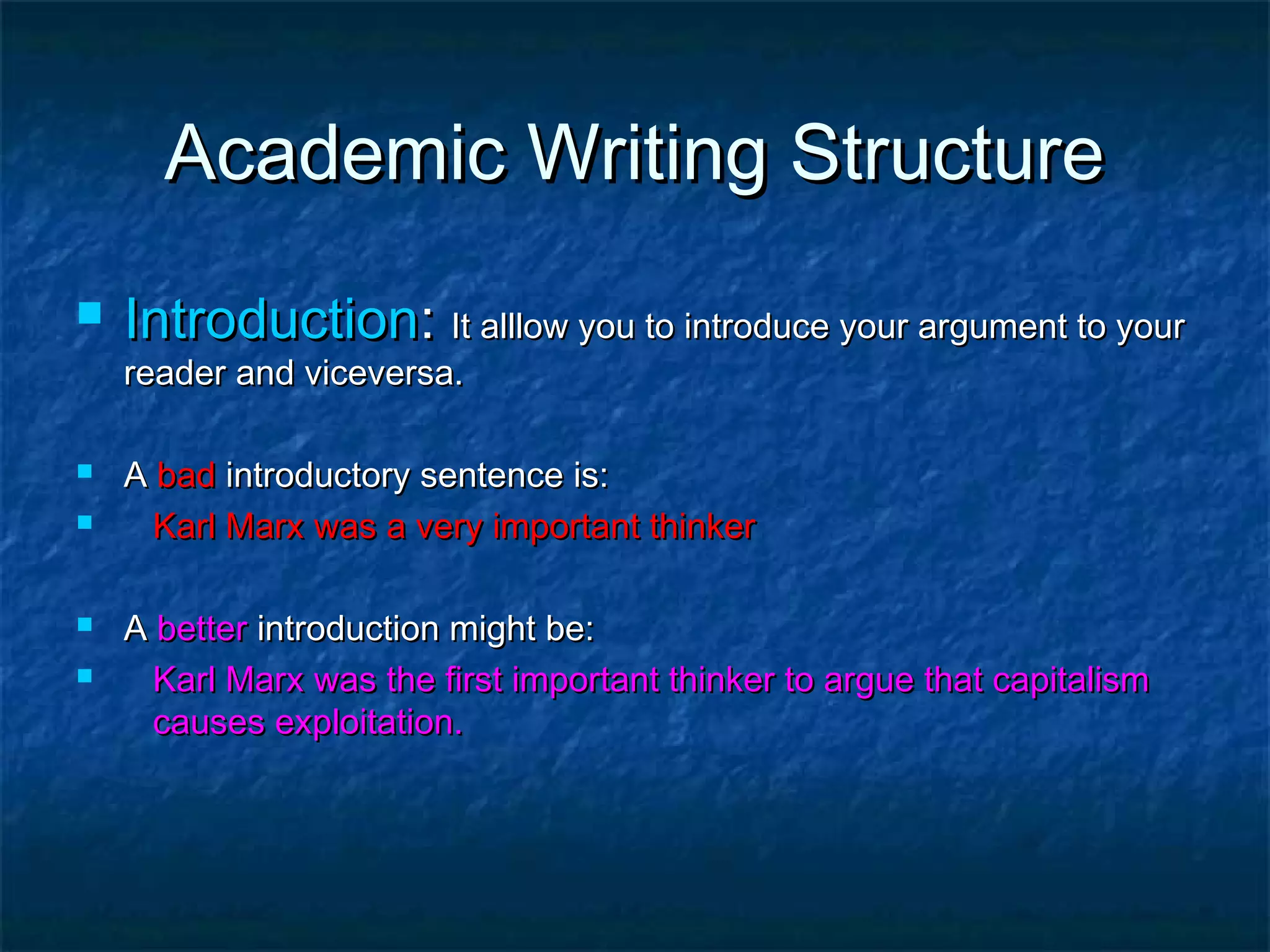 Academic Writing Structure

Introduction: It alllow you to introduce your argument to your reader and viceversa.

A bad introductory sentence is:

Karl Marx was a very important thinker

A better introduction might be:

Karl Marx was the first important thinker to argue that capitalism causes exploitation.